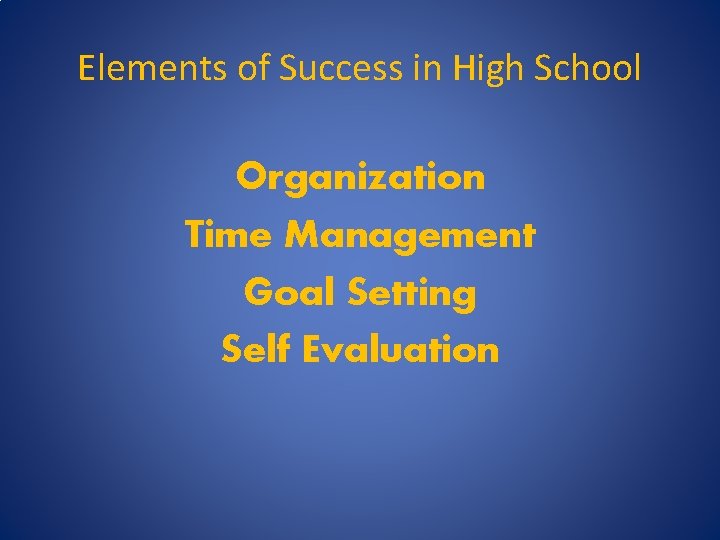 Elements of Success in High School

Organization
Time Management
Goal Setting
Self Evaluation